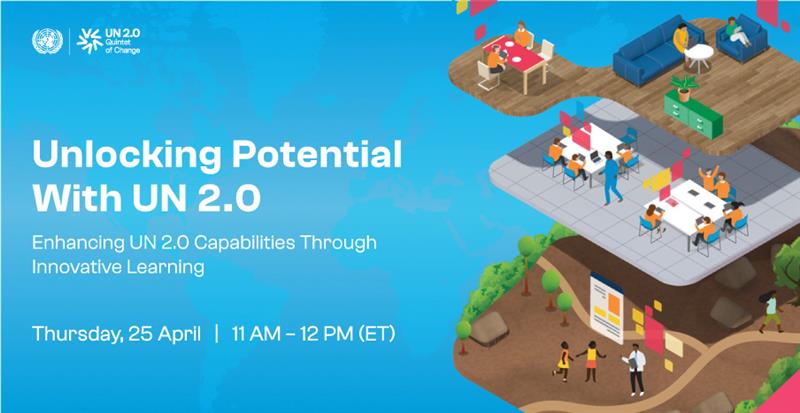 UN 2.0
Quintet of Change

Unlocking Potential With UN 2.0

Enhancing UN 2.0 Capabilities Through Innovative Learning

Thursday, 25 April | 11 AM – 12 PM (ET)